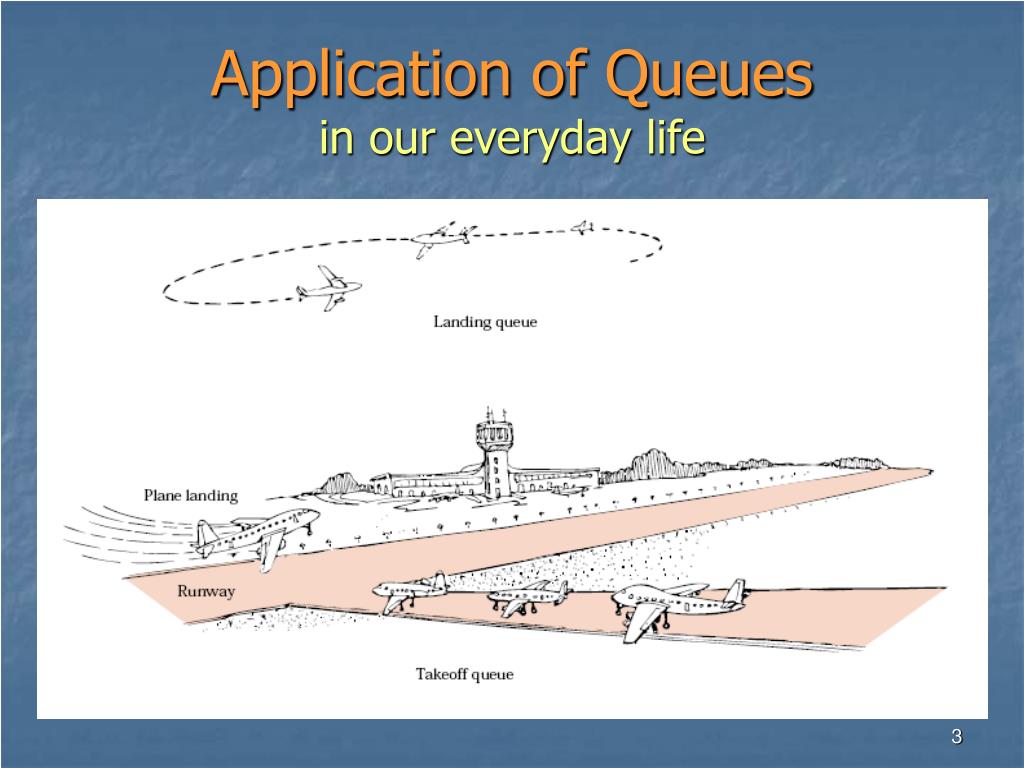 Application of Queues
in our everyday life

Landing queue

Plane landing

Runway

Takeoff queue

3